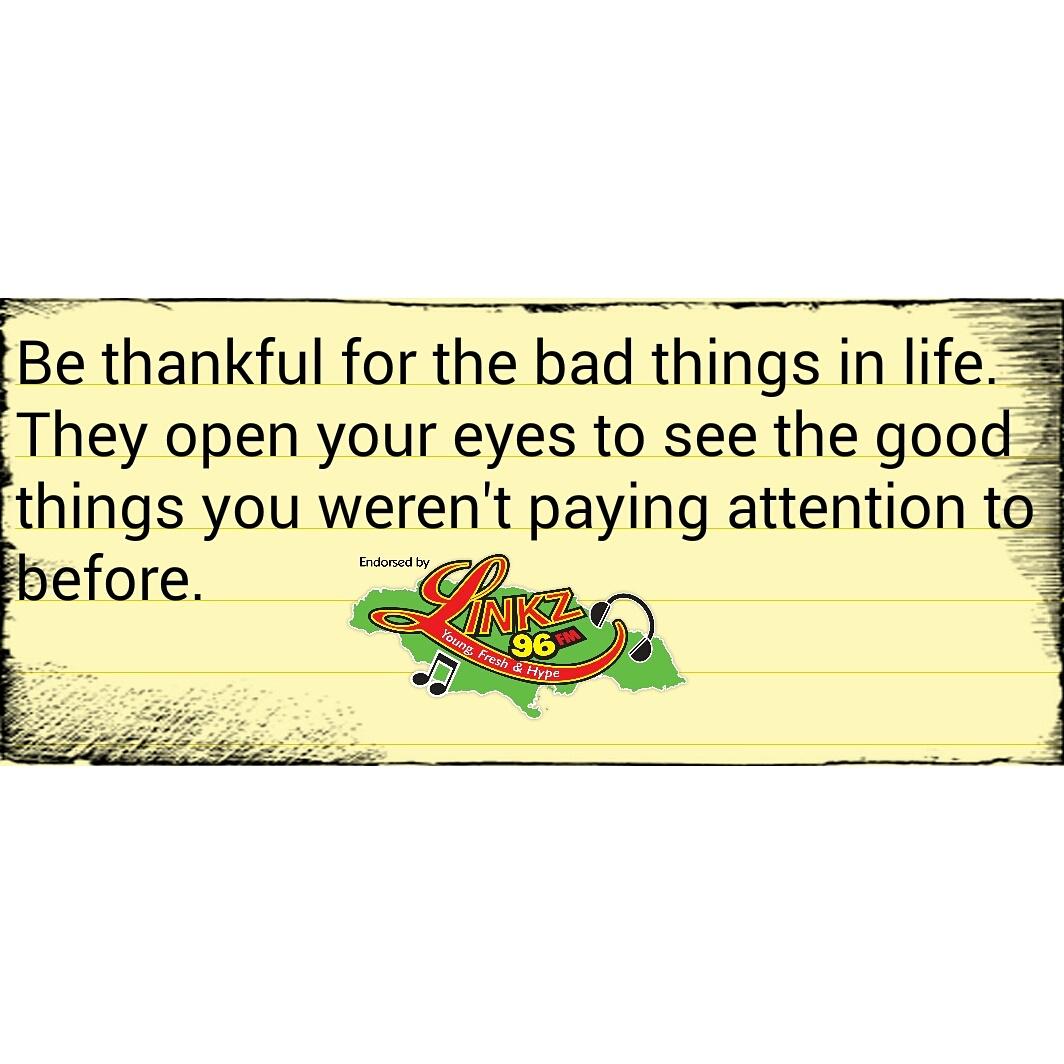 Be thankful for the bad things in life. They open your eyes to see the good things you weren't paying attention to before.

Endorsed by
LINKZ 96 FM
Young, Fresh & Hype